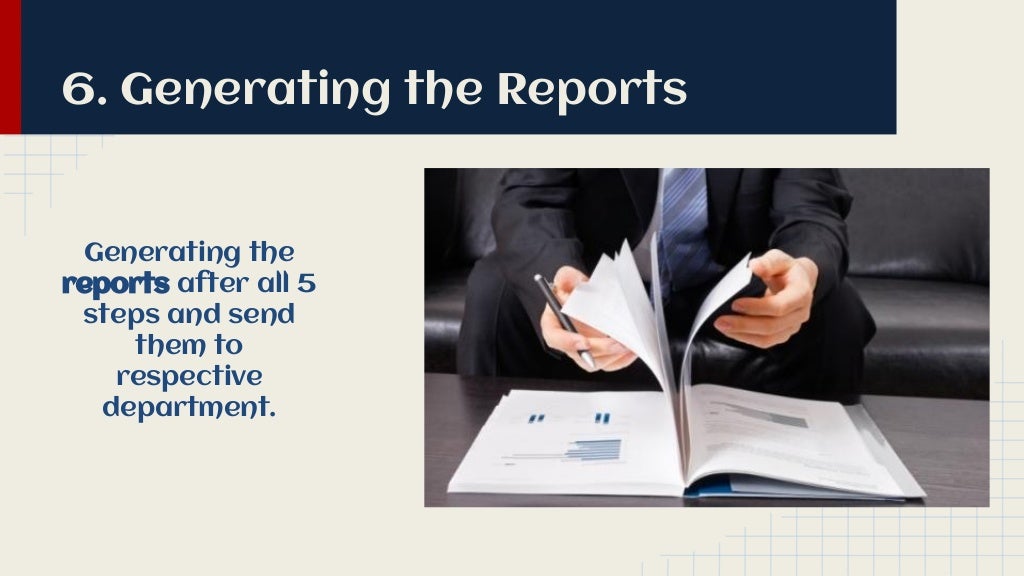 6. Generating the Reports

Generating the reports after all 5 steps and send them to respective department.